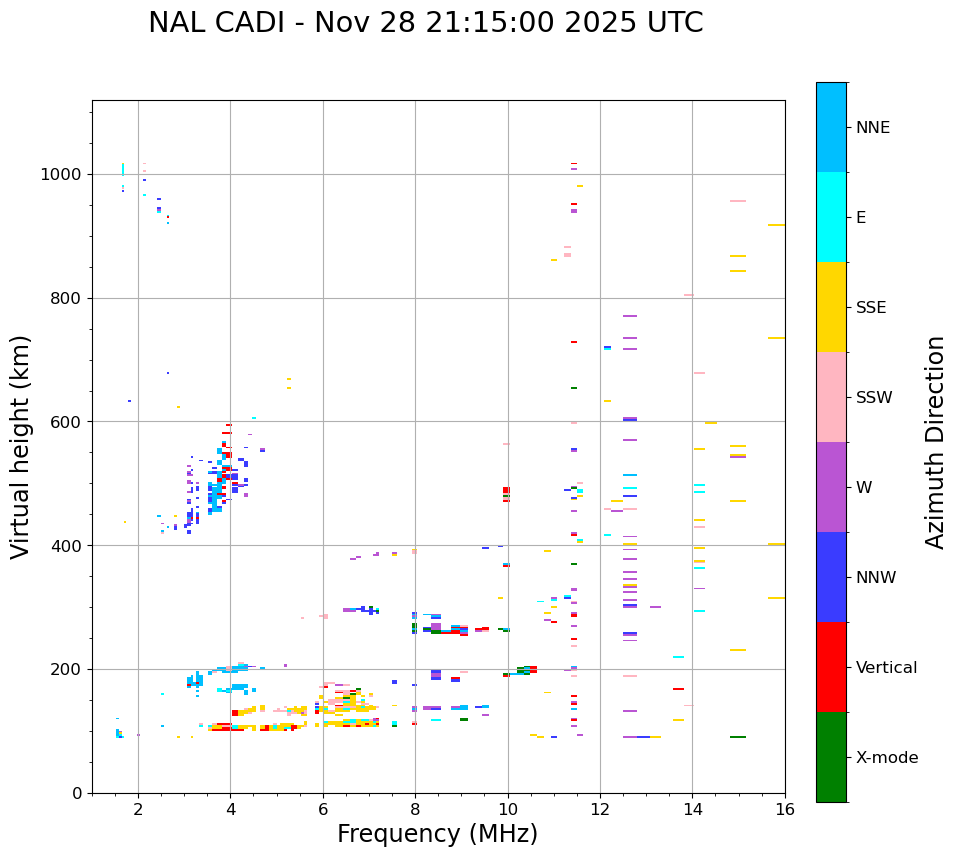 NAL CADI - Nov 28 21:15:00 2025 UTC

Virtual height (km)

1000
800
600
400
200
0

2
4
6
8
10
12
14
16

Frequency (MHz)

NNE
E
SSE
SSW
W
NNW
Vertical
X-mode

Azimuth Direction